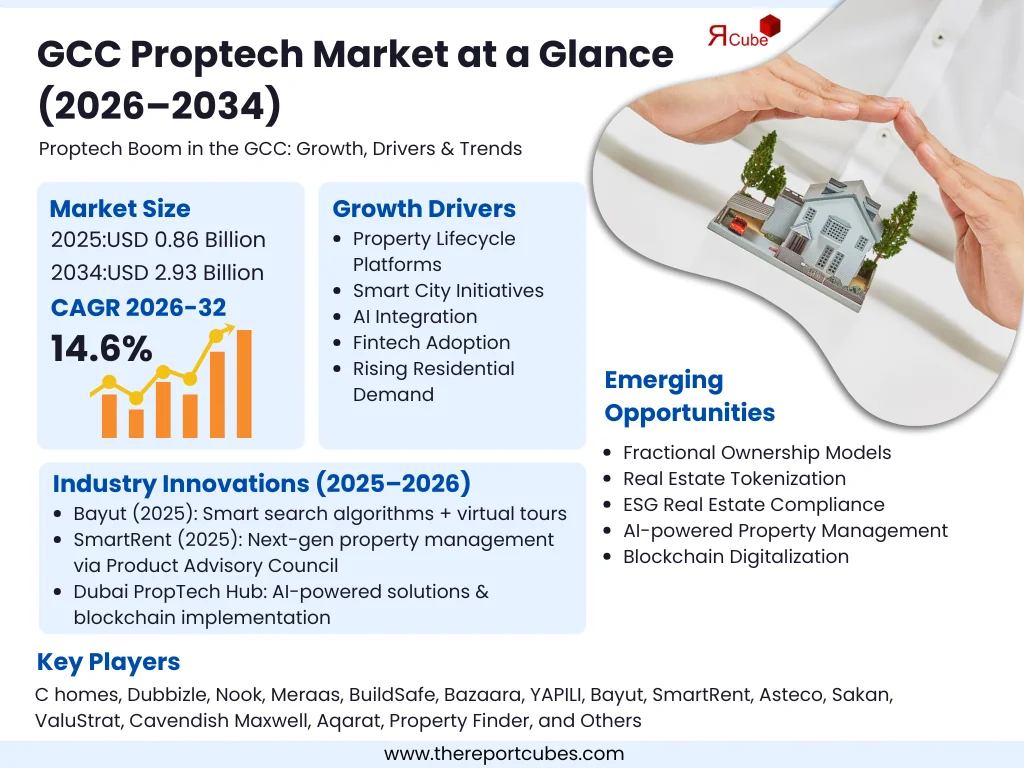 GCC Proptech Market at a Glance (2026–2034)

ЯCube

Proptech Boom in the GCC: Growth, Drivers & Trends

Market Size
2025:USD 0.86 Billion
2034:USD 2.93 Billion
CAGR 2026-32
14.6%

Growth Drivers
• Property Lifecycle Platforms
• Smart City Initiatives
• AI Integration
• Fintech Adoption
• Rising Residential Demand

Emerging Opportunities
• Fractional Ownership Models
• Real Estate Tokenization
• ESG Real Estate Compliance
• AI-powered Property Management
• Blockchain Digitalization

Industry Innovations (2025–2026)
• Bayut (2025): Smart search algorithms + virtual tours
• SmartRent (2025): Next-gen property management via Product Advisory Council
• Dubai PropTech Hub: AI-powered solutions & blockchain implementation

Key Players
C homes, Dubbizle, Nook, Meraas, BuildSafe, Bazaara, YAPILI, Bayut, SmartRent, Asteco, Sakan, ValuStrat, Cavendish Maxwell, Aqarat, Property Finder, and Others

www.thereportcubes.com